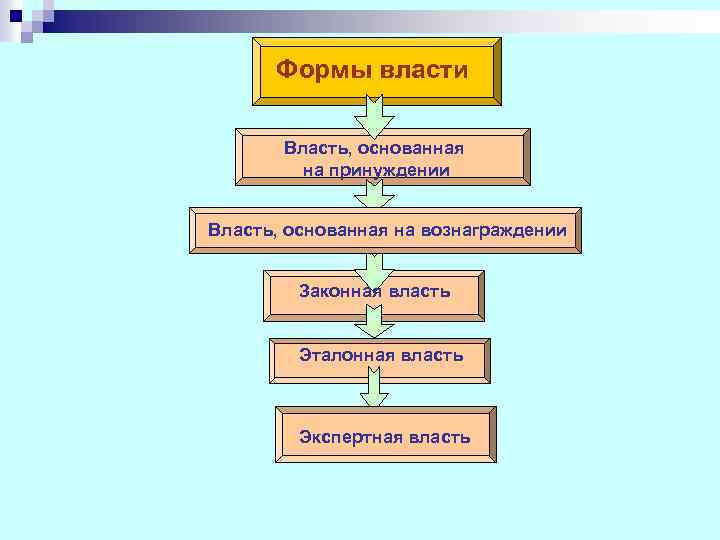 Формы власти

Власть, основанная на принуждении

Власть, основанная на вознаграждении

Законная власть

Эталонная власть

Экспертная власть